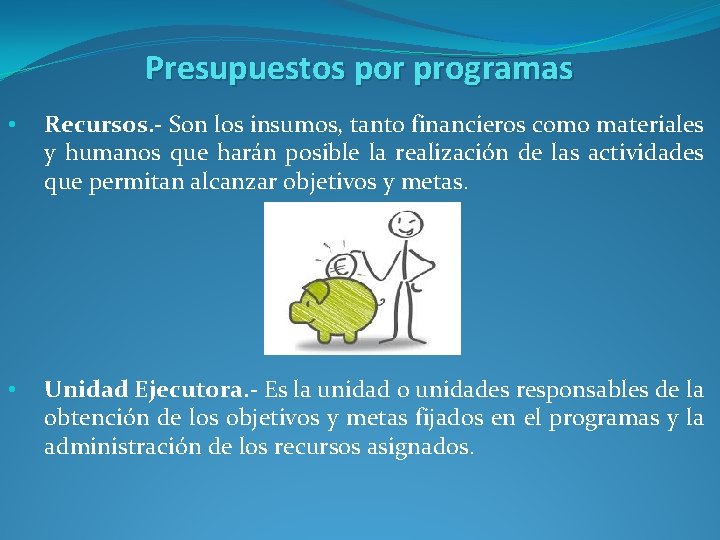 Presupuestos por programas

• Recursos.- Son los insumos, tanto financieros como materiales y humanos que harán posible la realización de las actividades que permitan alcanzar objetivos y metas.

€

• Unidad Ejecutora.- Es la unidad o unidades responsables de la obtención de los objetivos y metas fijados en el programas y la administración de los recursos asignados.